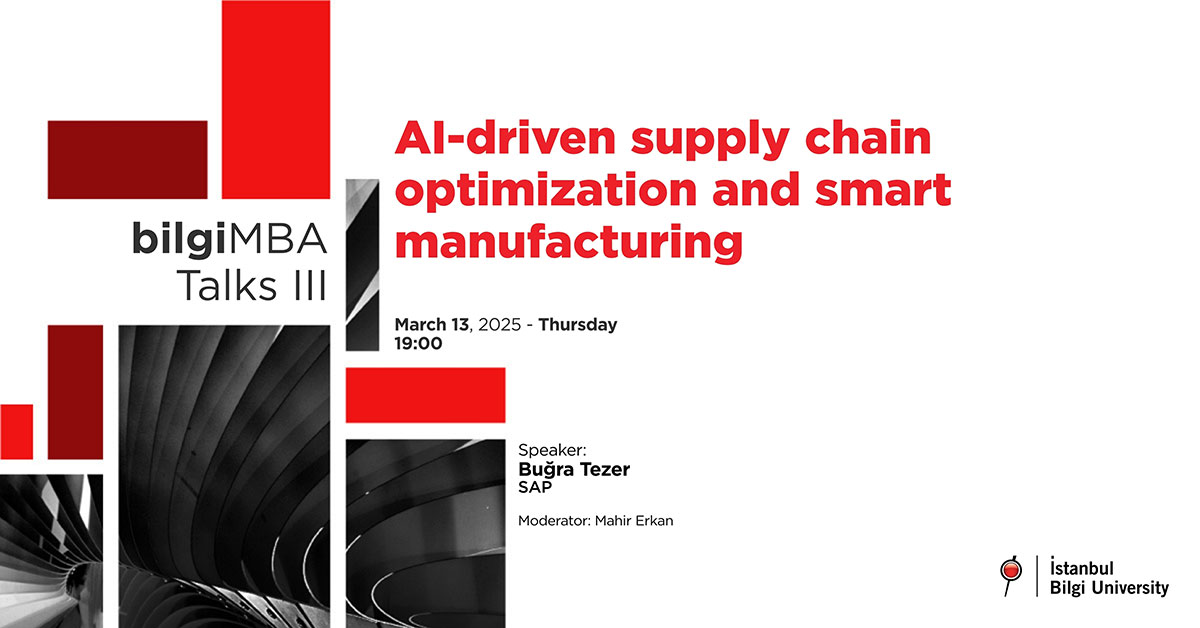 bilgiMBA
Talks III

AI-driven supply chain optimization and smart manufacturing

March 13, 2025 - Thursday
19:00

Speaker:
Buğra Tezer
SAP

Moderator: Mahir Erkan

İstanbul
Bilgi University